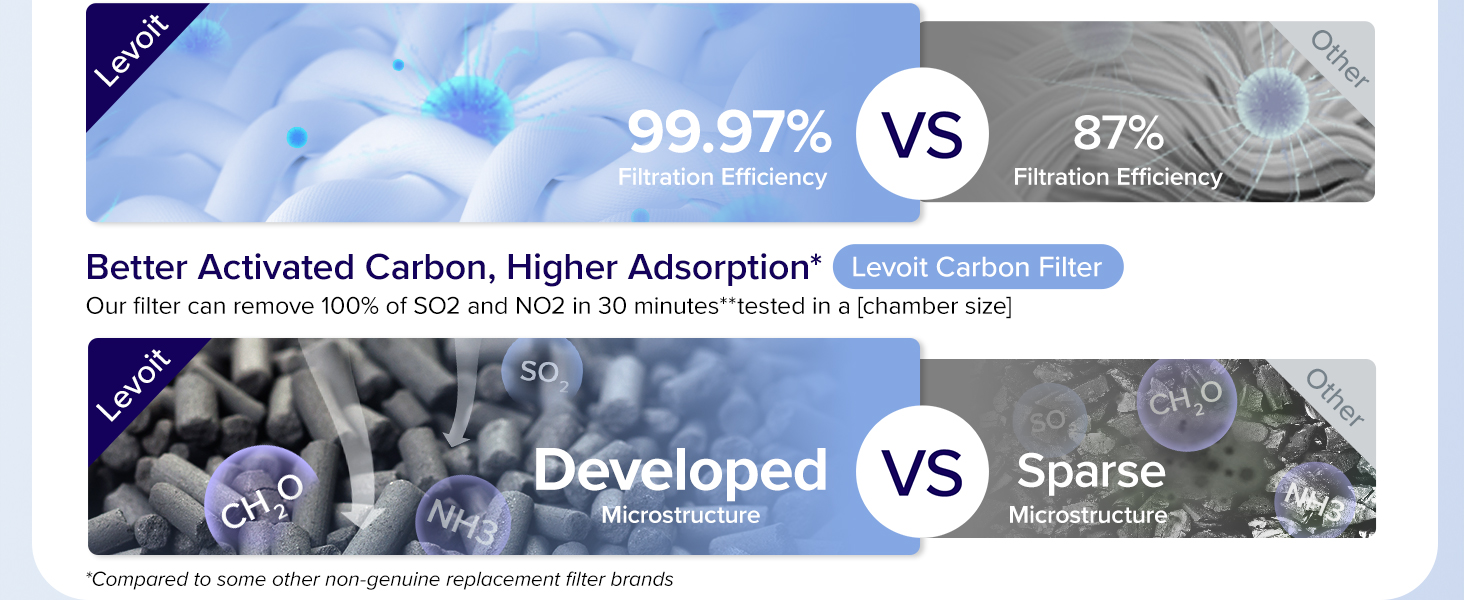 Levoit

99.97%
Filtration Efficiency

VS

Other

87%
Filtration Efficiency

Better Activated Carbon, Higher Adsorption* Levoit Carbon Filter

Our filter can remove 100% of SO2 and NO2 in 30 minutes**tested in a [chamber size]

Levoit

$SO_2$

$CH_2O$

NH3

Developed
Microstructure

VS

Other

$SO_2$

$CH_2O$

NH3

Sparse
Microstructure

*Compared to some other non-genuine replacement filter brands